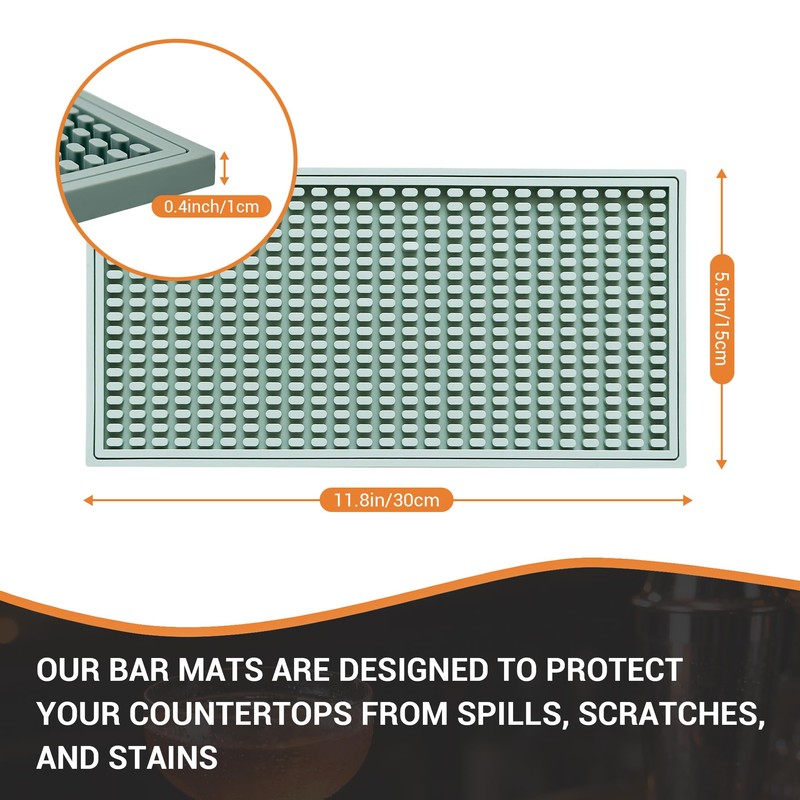 0.4inch/1cm

5.9in/15cm

11.8in/30cm

OUR BAR MATS ARE DESIGNED TO PROTECT YOUR COUNTERTOPS FROM SPILLS, SCRATCHES, AND STAINS